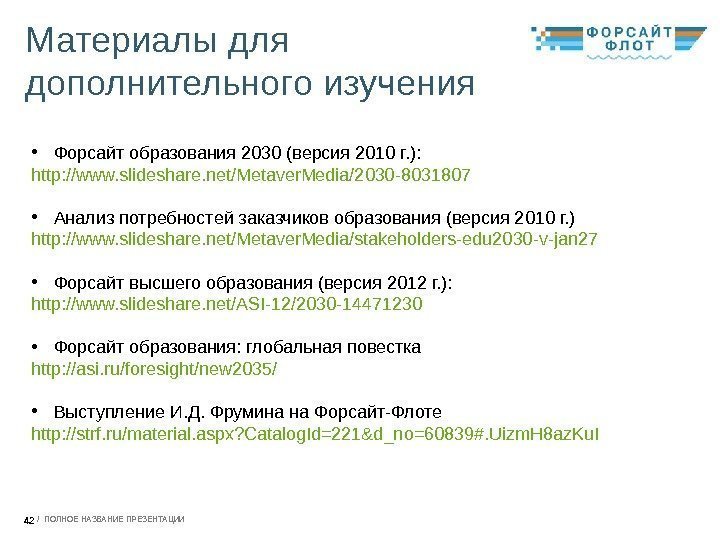 Материалы для дополнительного изучения

ФОРСАЙТ ФЛОТ

• Форсайт образования 2030 (версия 2010 г.):
http://www.slideshare.net/MetaverMedia/2030-8031807

• Анализ потребностей заказчиков образования (версия 2010 г.)
http://www.slideshare.net/MetaverMedia/stakeholders-edu2030-v-jan27

• Форсайт высшего образования (версия 2012 г.):
http://www.slideshare.net/ASI-12/2030-14471230

• Форсайт образования: глобальная повестка
http://asi.ru/foresight/new2035/

• Выступление И.Д. Фрумина на Форсайт-Флоте
http://strf.ru/material.aspx?CatalogId=221&d_no=60839#.UizmH8azKuI

42 / ПОЛНОЕ НАЗВАНИЕ ПРЕЗЕНТАЦИИ